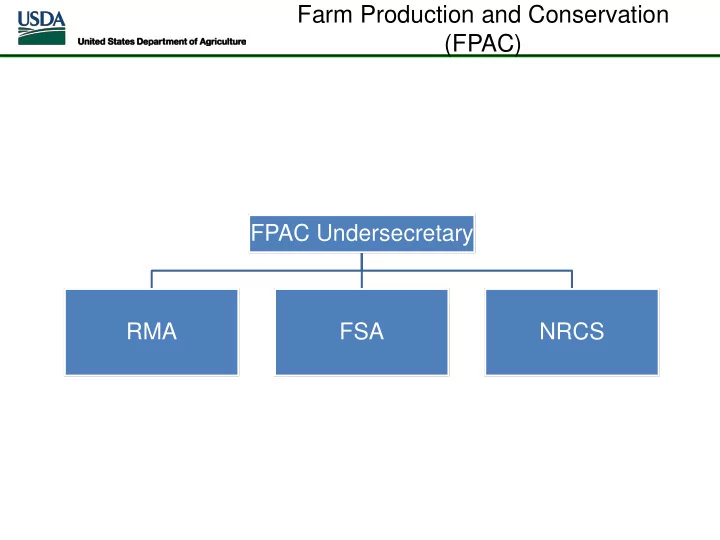 USDA
United States Department of Agriculture

Farm Production and Conservation (FPAC)

FPAC Undersecretary

RMA

FSA

NRCS